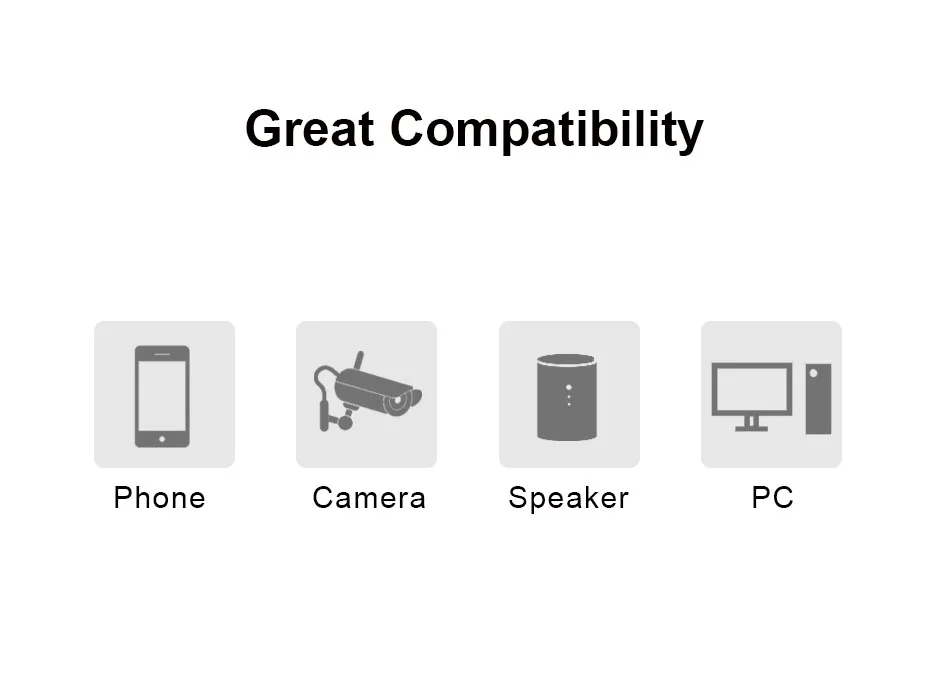 Great Compatibility

Phone

Camera

Speaker

PC